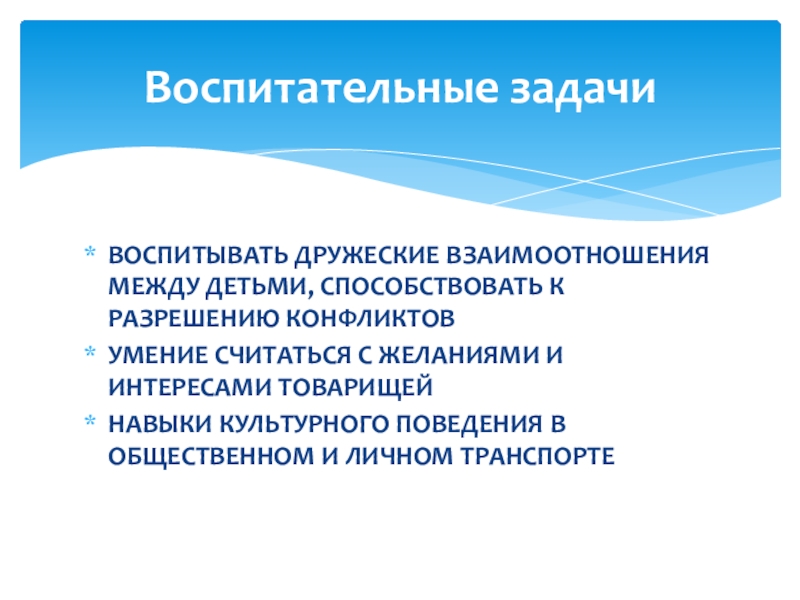 Воспитательные задачи

* ВОСПИТЫВАТЬ ДРУЖЕСКИЕ ВЗАИМООТНОШЕНИЯ МЕЖДУ ДЕТЬМИ, СПОСОБСТВОВАТЬ К РАЗРЕШЕНИЮ КОНФЛИКТОВ
* УМЕНИЕ СЧИТАТЬСЯ С ЖЕЛАНИЯМИ И ИНТЕРЕСАМИ ТОВАРИЩЕЙ
* НАВЫКИ КУЛЬТУРНОГО ПОВЕДЕНИЯ В ОБЩЕСТВЕННОМ И ЛИЧНОМ ТРАНСПОРТЕ